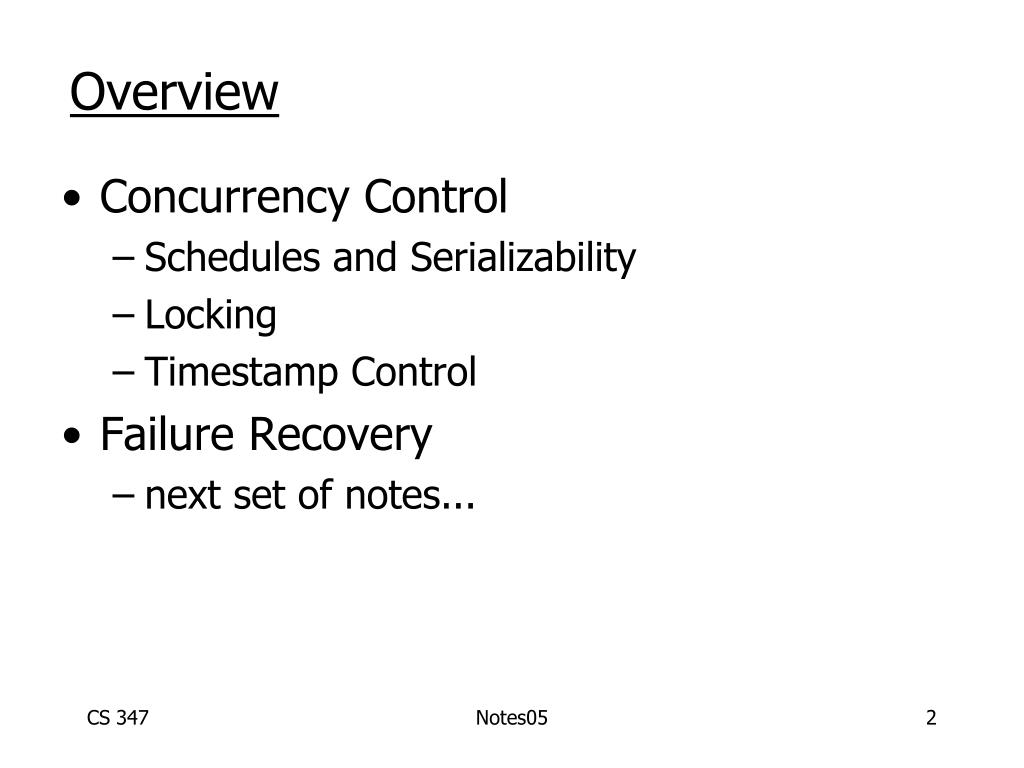 Overview

• Concurrency Control
 – Schedules and Serializability
 – Locking
 – Timestamp Control
• Failure Recovery
 – next set of notes...

CS 347

Notes05

2